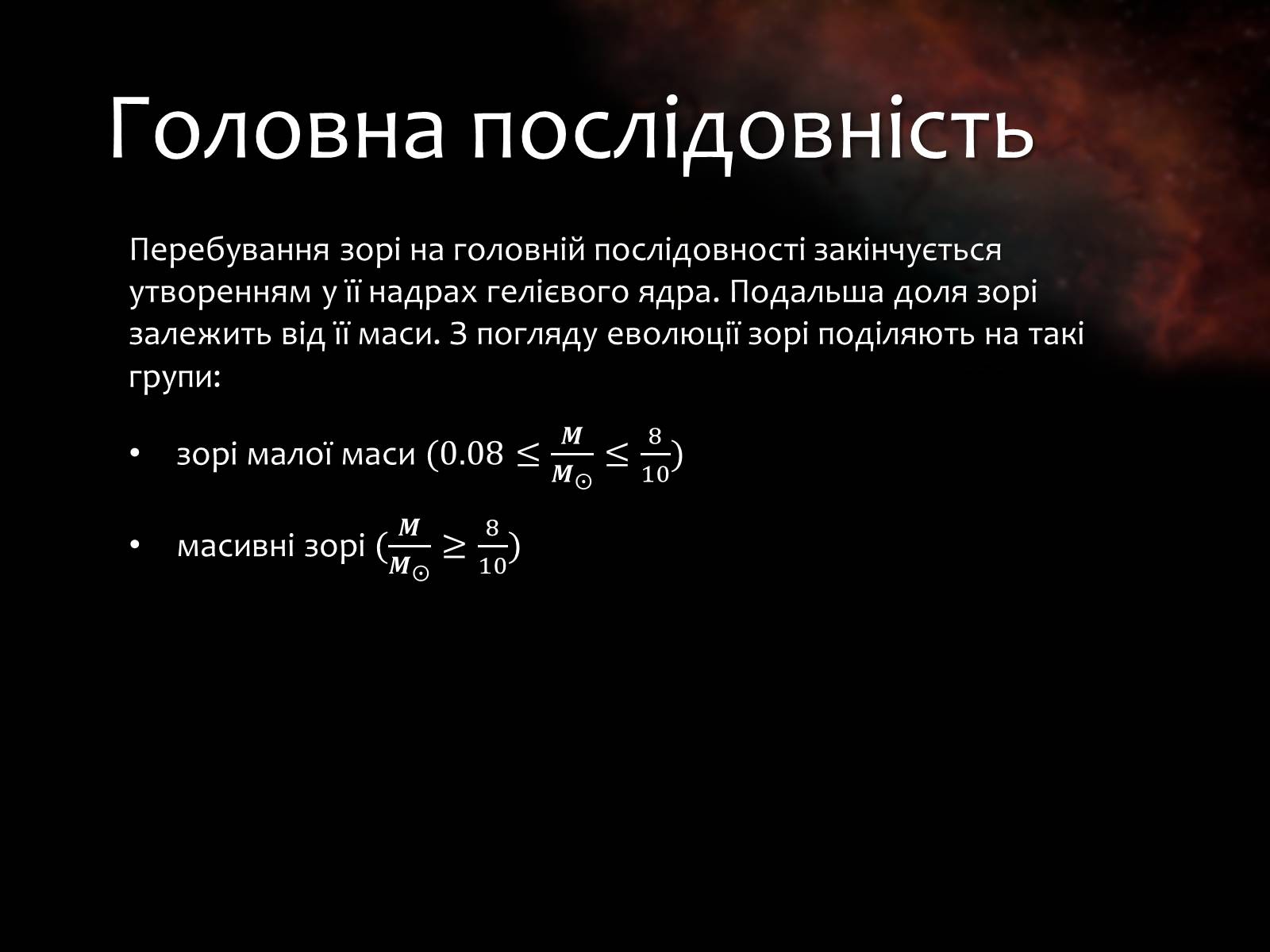 Головна послідовність

Перебування зорі на головній послідовності закінчується утворенням у її надрах гелієвого ядра. Подальша доля зорі залежить від її маси. З погляду еволюції зорі поділяють на такі групи:

• зорі малої маси $(0.08 \leq \frac{M}{M_{\odot}} \leq \frac{8}{10})$

• масивні зорі $(\frac{M}{M_{\odot}} \geq \frac{8}{10})$